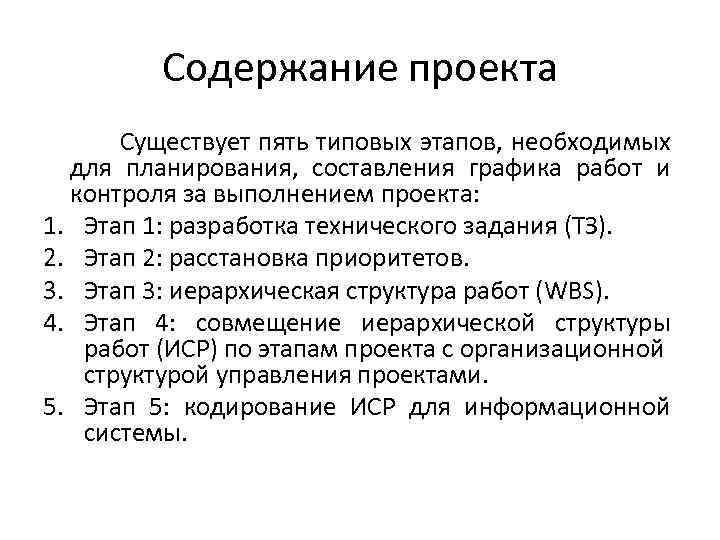 Содержание проекта

Существует пять типовых этапов, необходимых для планирования, составления графика работ и контроля за выполнением проекта:

1. Этап 1: разработка технического задания (ТЗ).
2. Этап 2: расстановка приоритетов.
3. Этап 3: иерархическая структура работ (WBS).
4. Этап 4: совмещение иерархической структуры работ (ИСР) по этапам проекта с организационной структурой управления проектами.
5. Этап 5: кодирование ИСР для информационной системы.